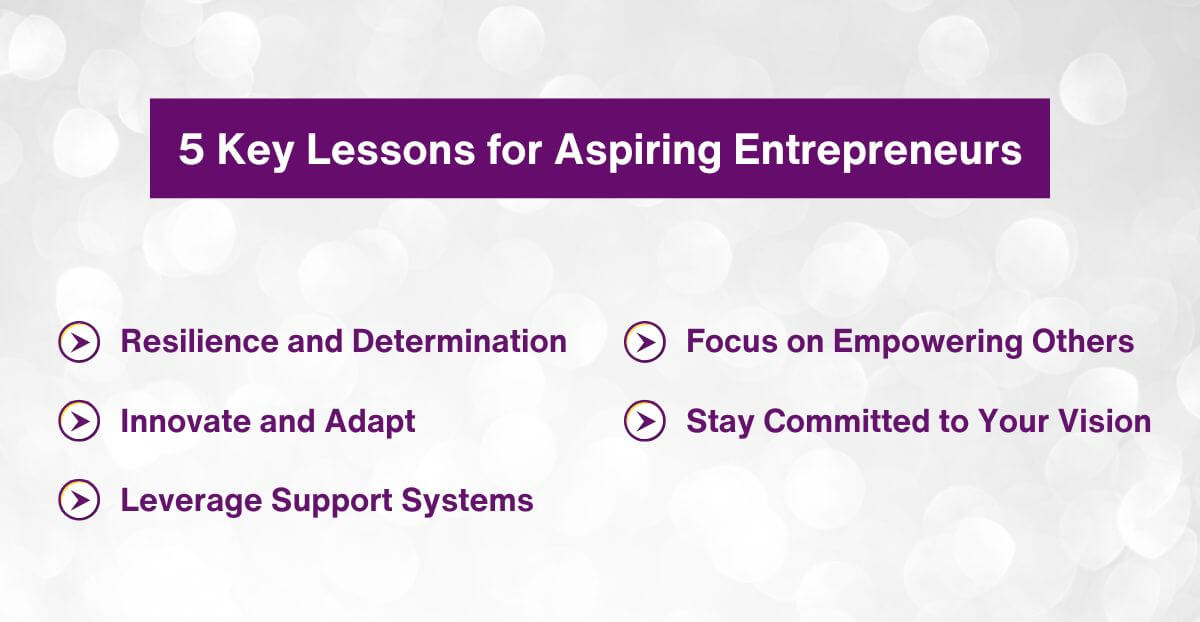 5 Key Lessons for Aspiring Entrepreneurs

Resilience and Determination

Innovate and Adapt

Leverage Support Systems

Focus on Empowering Others

Stay Committed to Your Vision